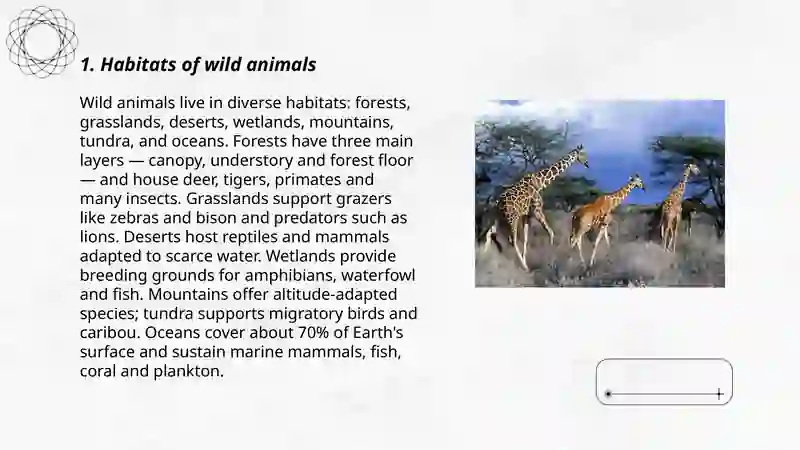 1. Habitats of wild animals

Wild animals live in diverse habitats: forests, grasslands, deserts, wetlands, mountains, tundra, and oceans. Forests have three main layers — canopy, understory and forest floor — and house deer, tigers, primates and many insects. Grasslands support grazers like zebras and bison and predators such as lions. Deserts host reptiles and mammals adapted to scarce water. Wetlands provide breeding grounds for amphibians, waterfowl and fish. Mountains offer altitude-adapted species; tundra supports migratory birds and caribou. Oceans cover about 70% of Earth's surface and sustain marine mammals, fish, coral and plankton.